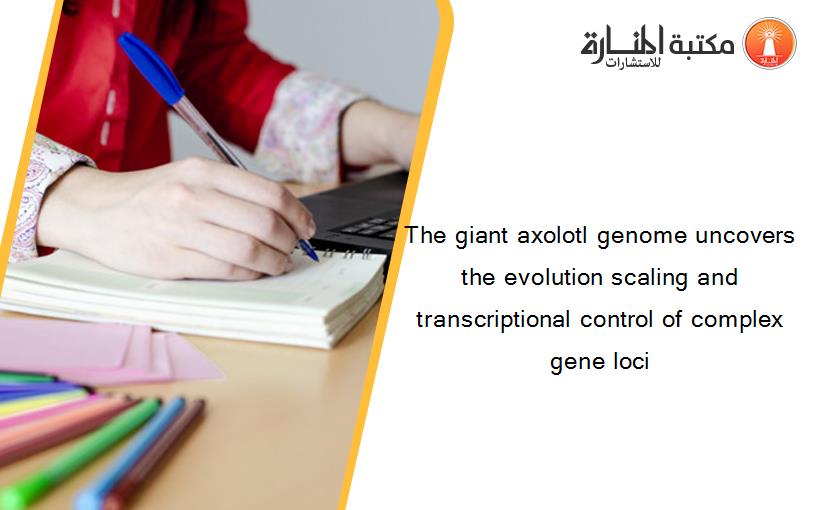 مكتبة المنارة للاستشارات

The giant axolotl genome uncovers the evolution scaling and transcriptional control of complex gene loci